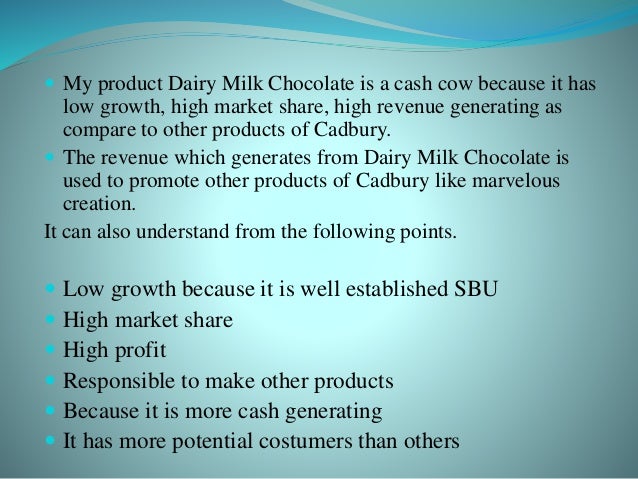 - My product Dairy Milk Chocolate is a cash cow because it has low growth, high market share, high revenue generating as compare to other products of Cadbury.
- The revenue which generates from Dairy Milk Chocolate is used to promote other products of Cadbury like marvelous creation.

It can also understand from the following points.

- Low growth because it is well established SBU
- High market share
- High profit
- Responsible to make other products
- Because it is more cash generating
- It has more potential costumers than others